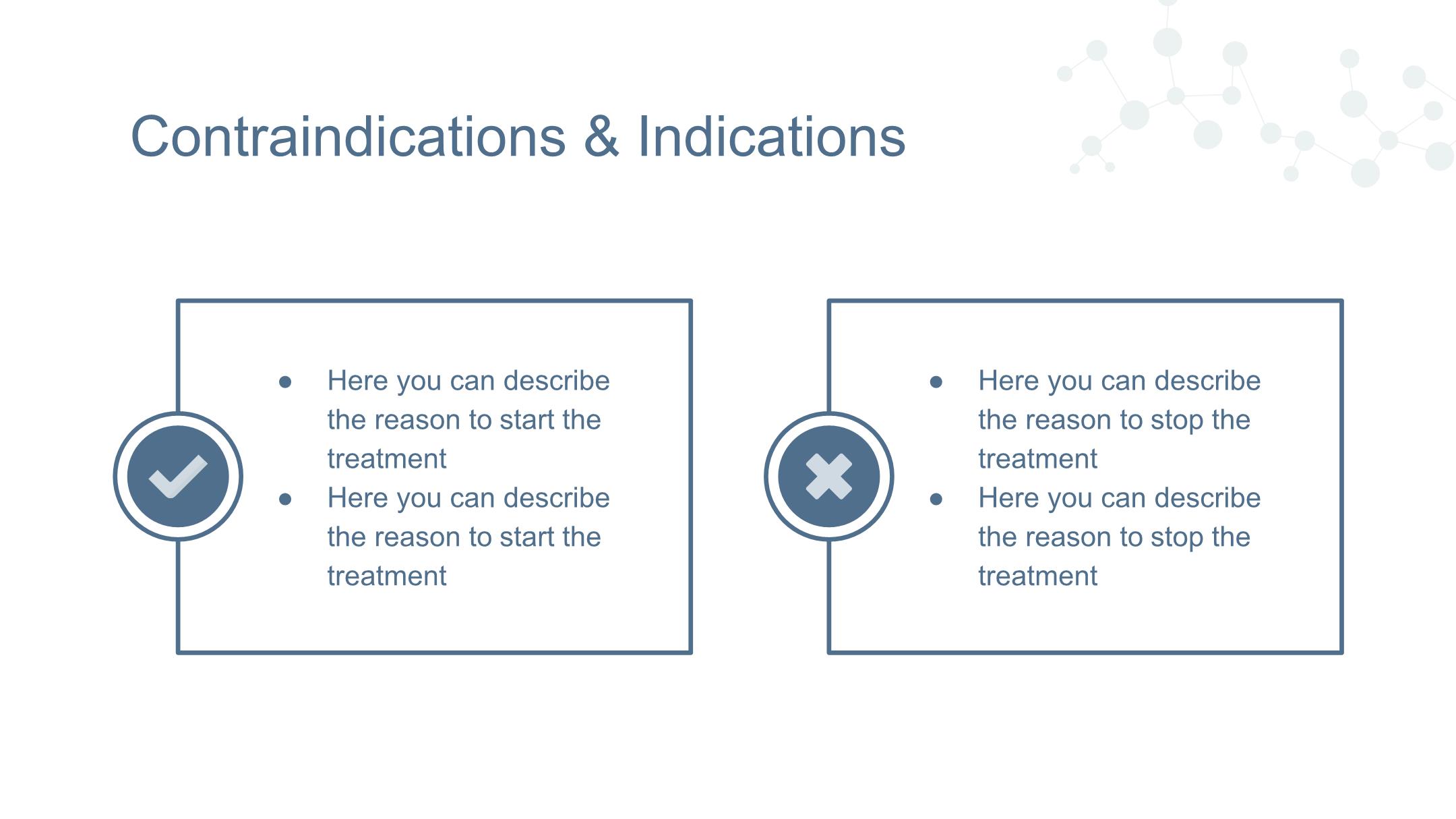 Contraindications & Indications

- Here you can describe the reason to start the treatment
- Here you can describe the reason to start the treatment

- Here you can describe the reason to stop the treatment
- Here you can describe the reason to stop the treatment